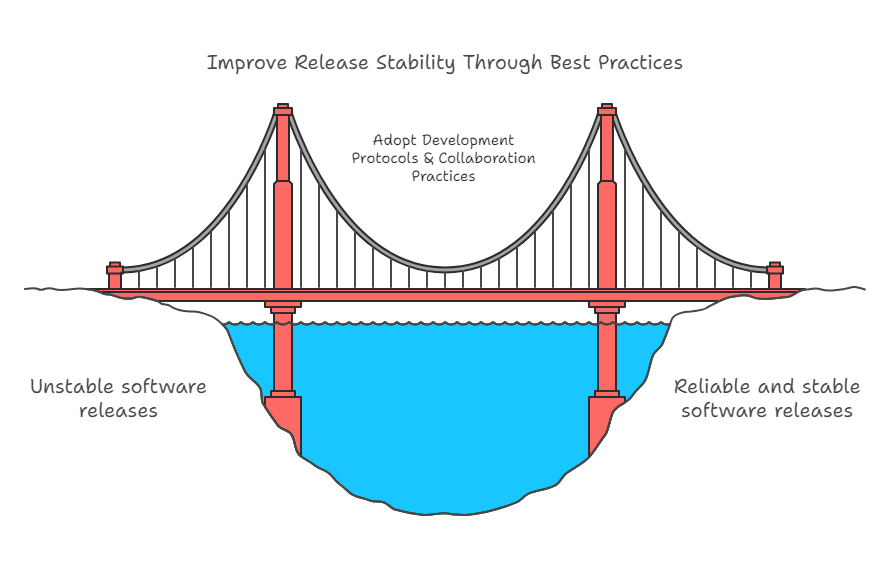 Improve Release Stability Through Best Practices

Adopt Development Protocols & Collaboration Practices

Unstable software releases

Reliable and stable software releases